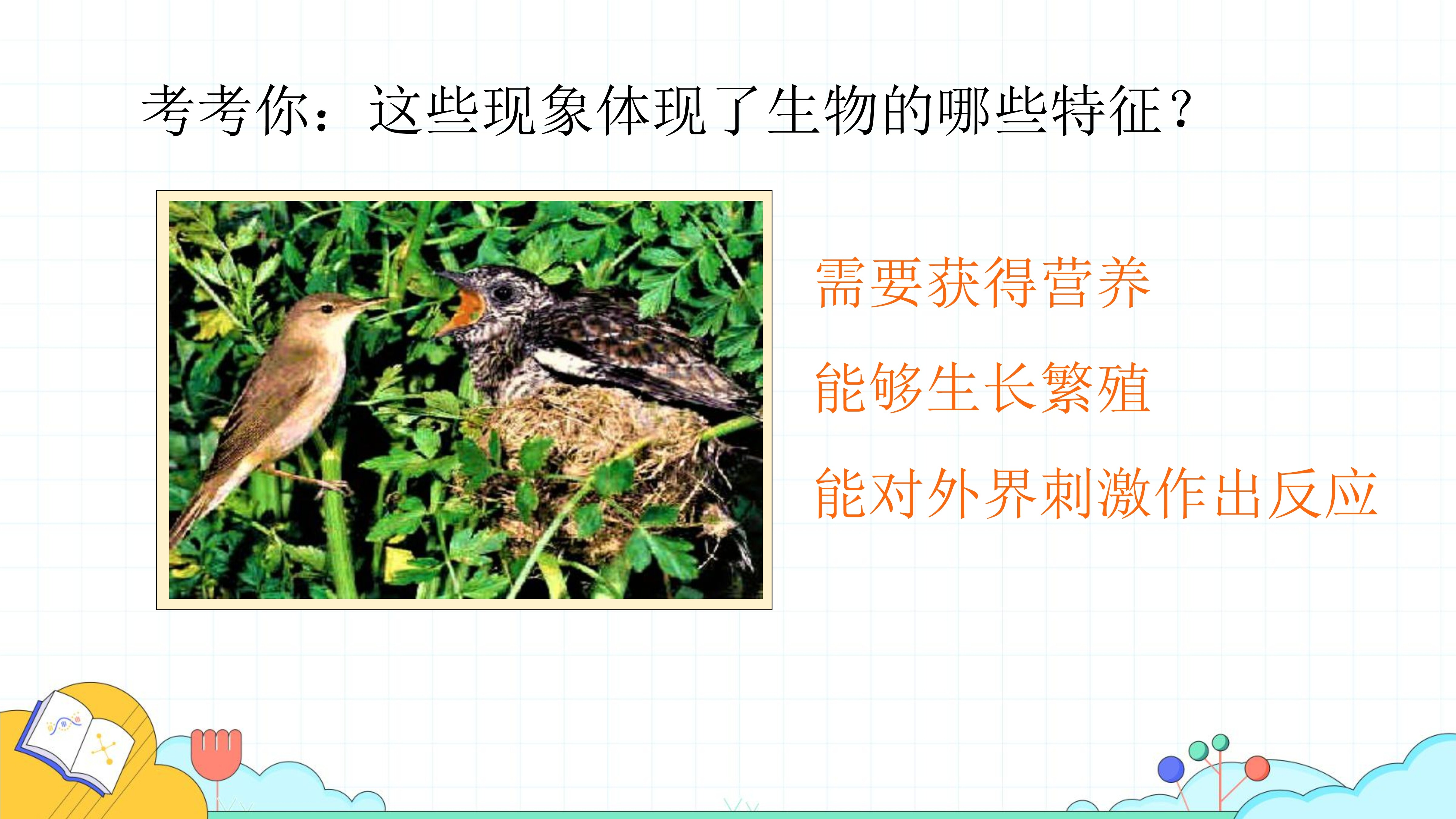 考考你：这些现象体现了生物的哪些特征？

需要获得营养

能够生长繁殖

能对外界刺激作出反应